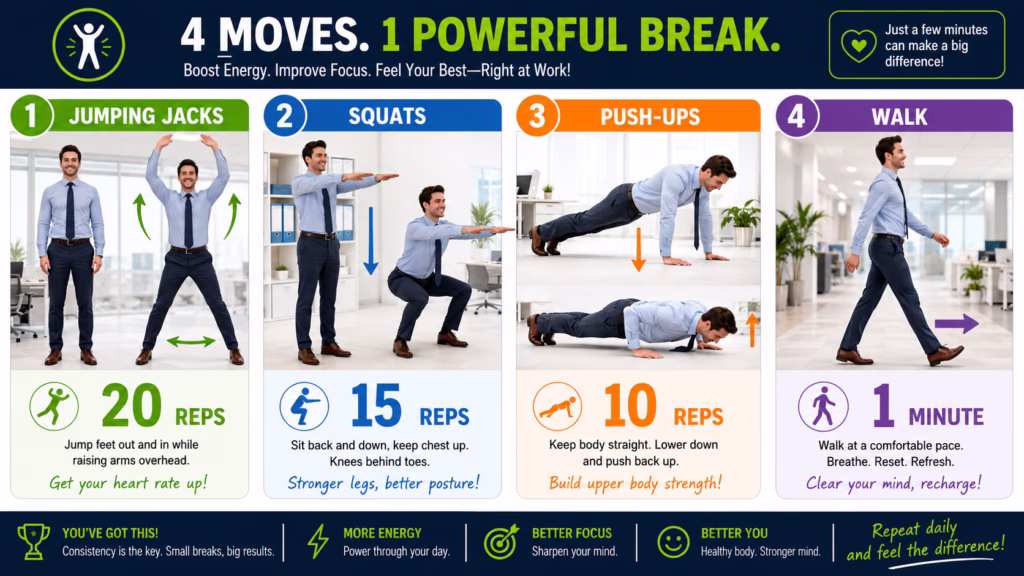 4 MOVES. 1 POWERFUL BREAK.

Boost Energy. Improve Focus. Feel Your Best—Right at Work!

Just a few minutes can make a big difference!

1 JUMPING JACKS

20 REPS

Jump feet out and in while raising arms overhead.

Get your heart rate up!

2 SQUATS

15 REPS

Sit back and down, keep chest up. Knees behind toes.

Stronger legs, better posture!

3 PUSH-UPS

10 REPS

Keep body straight. Lower down and push back up.

Build upper body strength!

4 WALK

1 MINUTE

Walk at a comfortable pace. Breathe. Reset. Refresh.

Clear your mind, recharge!

YOU'VE GOT THIS!
Consistency is the key. Small breaks, big results.

MORE ENERGY
Power through your day.

BETTER FOCUS
Sharpen your mind.

BETTER YOU
Healthy body. Stronger mind.

Repeat daily and feel the difference!